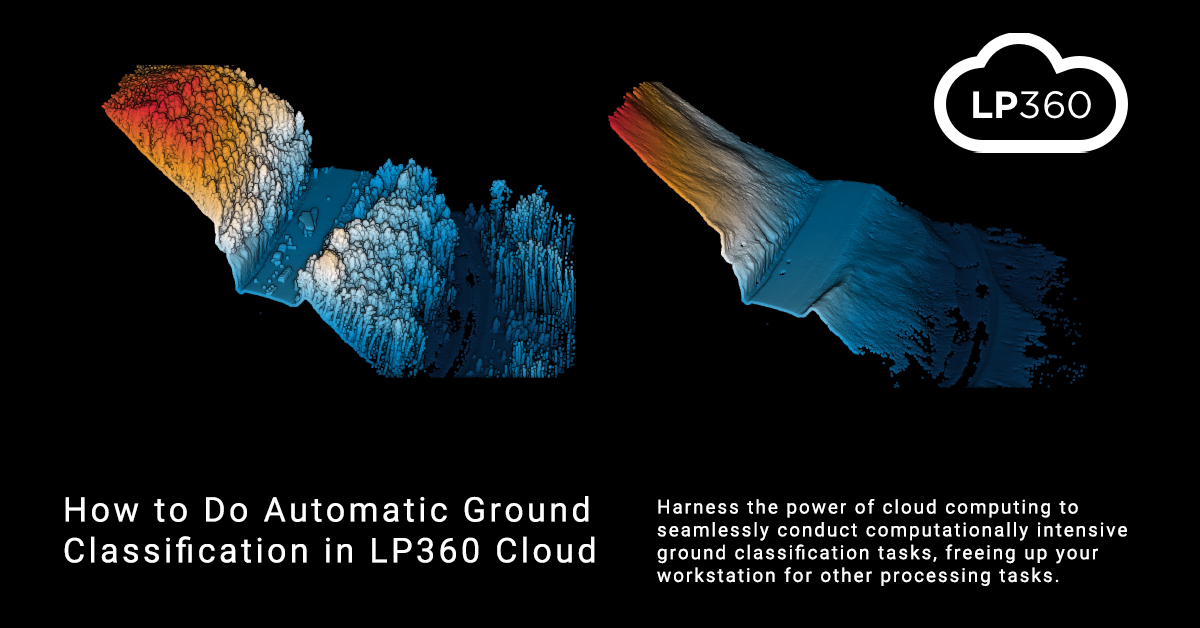 LP360

How to Do Automatic Ground Classification in LP360 Cloud

Harness the power of cloud computing to seamlessly conduct computationally intensive ground classification tasks, freeing up your workstation for other processing tasks.